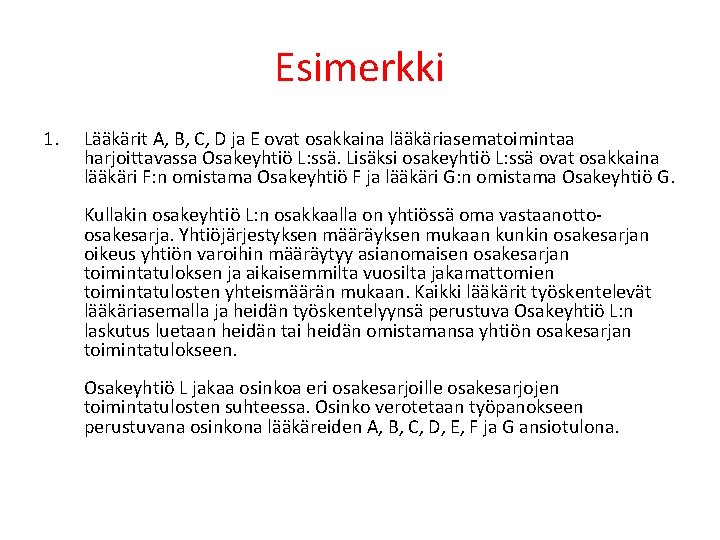 Esimerkki

1. Lääkärit A, B, C, D ja E ovat osakkaina lääkäriasematoimintaa harjoittavassa Osakeyhtiö L:ssä. Lisäksi osakeyhtiö L:ssä ovat osakkaina lääkäri F:n omistama Osakeyhtiö F ja lääkäri G:n omistama Osakeyhtiö G.

Kullakin osakeyhtiö L:n osakkaalla on yhtiössä oma vastaanotto-osakesarja. Yhtiöjärjestyksen määräyksen mukaan kunkin osakesarjan oikeus yhtiön varoihin määräytyy asianomaisen osakesarjan toimintatuloksen ja aikaisemmilta vuosilta jakamattomien toimintatulosten yhteismäärän mukaan. Kaikki lääkärit työskentelevät lääkäriasemalla ja heidän työskentelyynsä perustuva Osakeyhtiö L:n laskutus luetaan heidän tai heidän omistamansa yhtiön osakesarjan toimintatulokseen.

Osakeyhtiö L jakaa osinkoa eri osakesarjoille osakesarjojen toimintatulosten suhteessa. Osinko verotetaan työpanokseen perustuvana osinkona lääkäreiden A, B, C, D, E, F ja G ansiotulona.